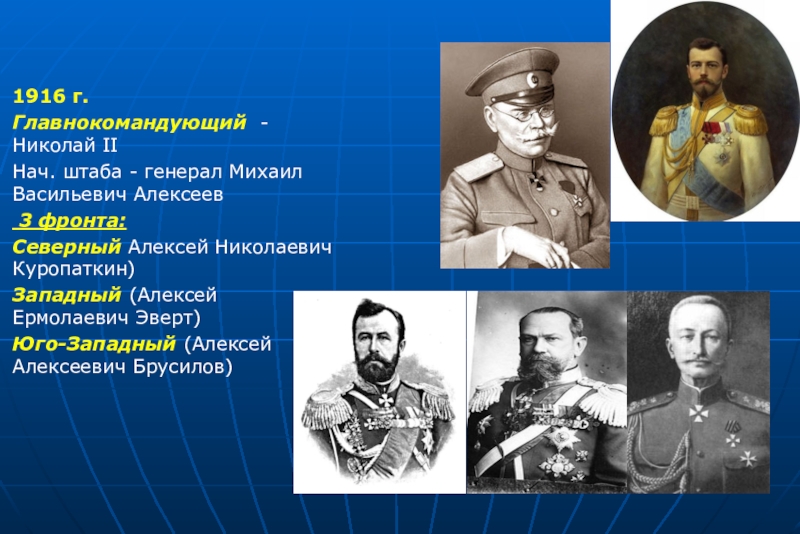 1916 г.
Главнокомандующий - Николай II
Нач. штаба - генерал Михаил Васильевич Алексеев
3 фронта:
Северный Алексей Николаевич Куропаткин)
Западный (Алексей Ермолаевич Эверт)
Юго-Западный (Алексей Алексеевич Брусилов)